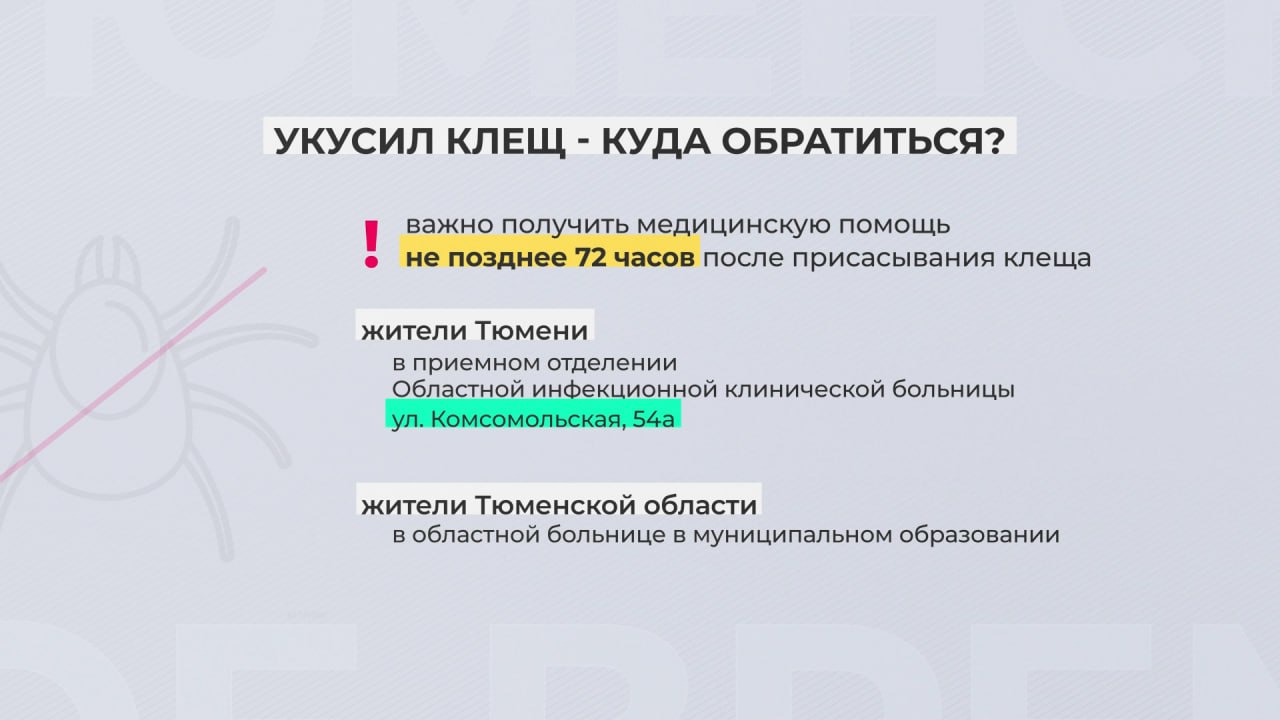 УКУСИЛ КЛЕЩ - КУДА ОБРАТИТЬСЯ?

! важно получить медицинскую помощь не позднее 72 часов после присасывания клеща

жители Тюмени
в приемном отделении
Областной инфекционной клинической больницы
ул. Комсомольская, 54а

жители Тюменской области
в областной больнице в муниципальном образовании